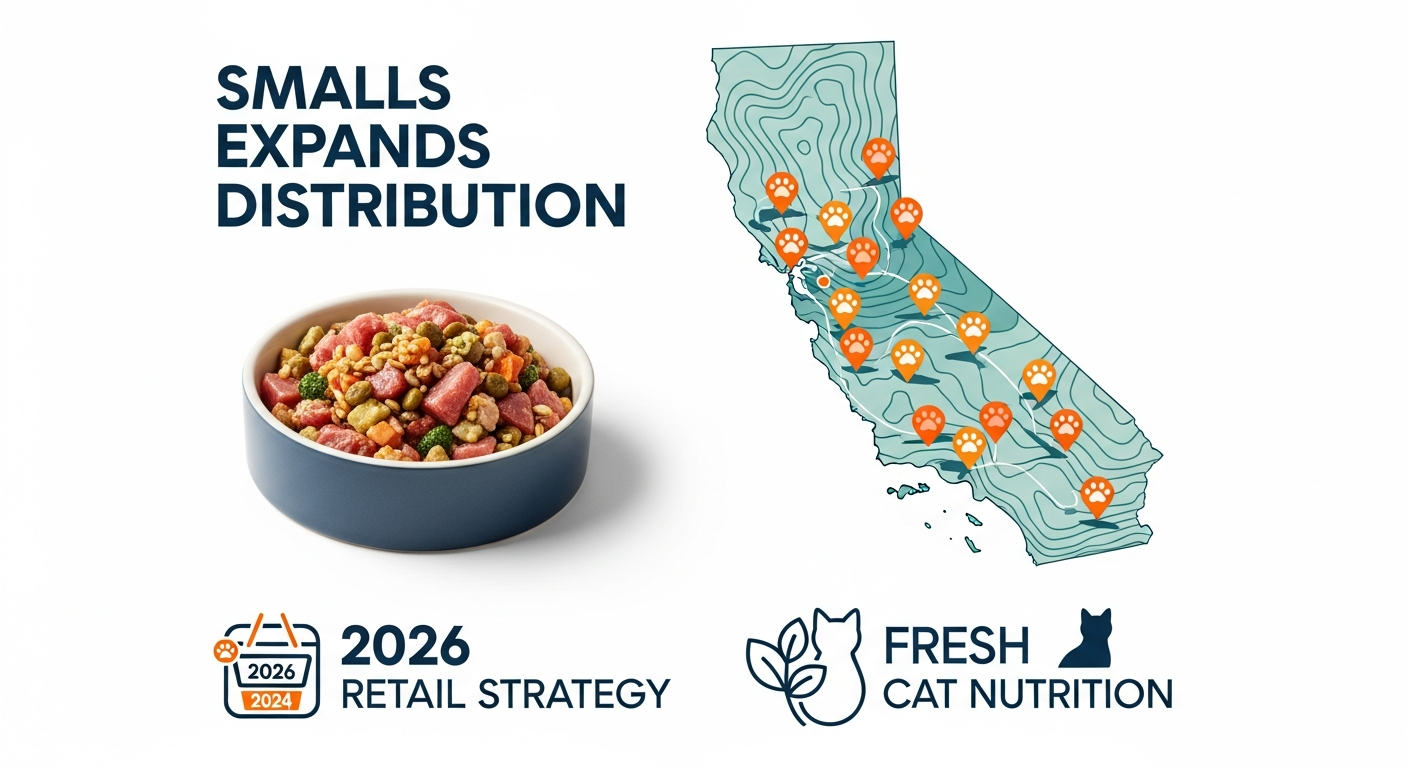 SMALLS EXPANDS DISTRIBUTION

2026
2024

2026
RETAIL STRATEGY

FRESH
CAT NUTRITION